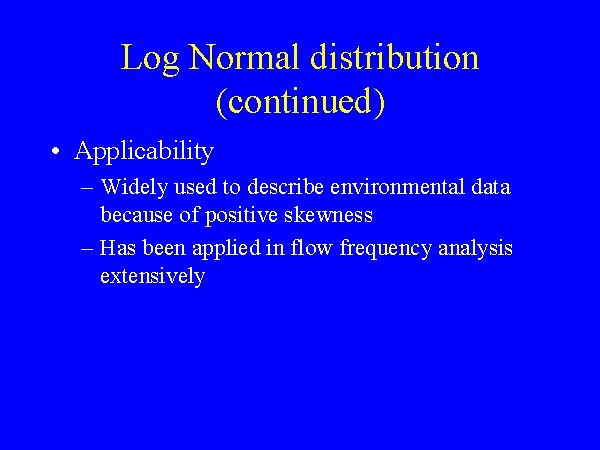 Log Normal distribution (continued)

• Applicability

– Widely used to describe environmental data because of positive skewness

– Has been applied in flow frequency analysis extensively